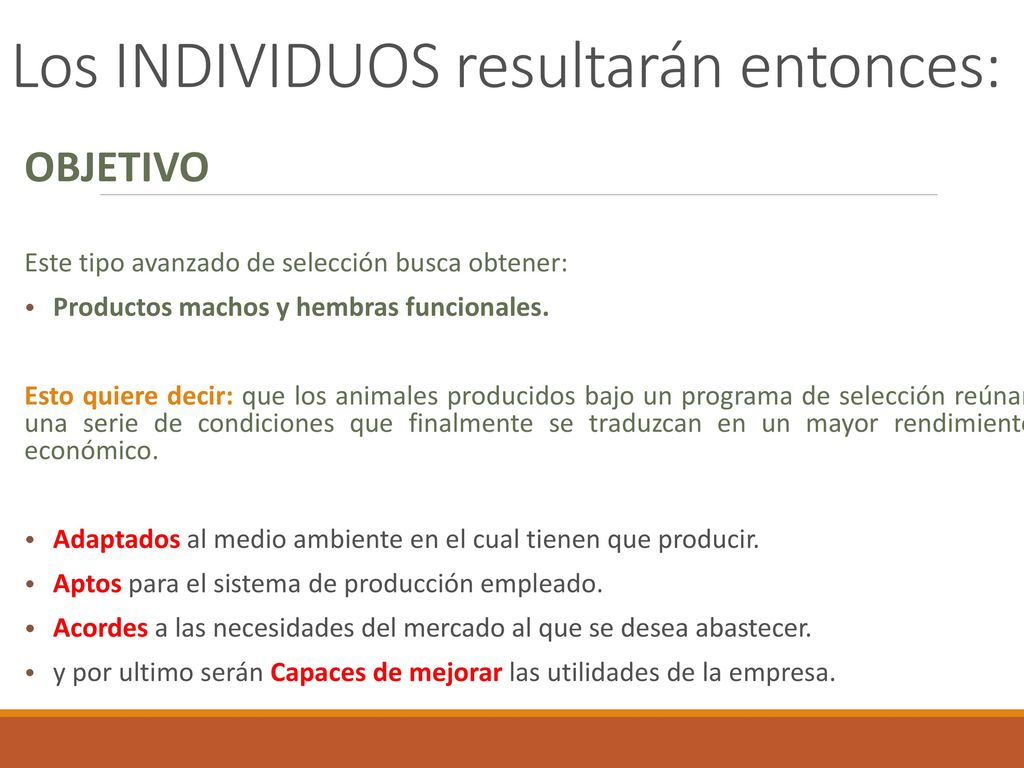 Los INDIVIDUOS resultarán entonces:

OBJETIVO

Este tipo avanzado de selección busca obtener:

• Productos machos y hembras funcionales.

Esto quiere decir: que los animales producidos bajo un programa de selección reúnan una serie de condiciones que finalmente se traduzcan en un mayor rendimiento económico.

• Adaptados al medio ambiente en el cual tienen que producir.
• Aptos para el sistema de producción empleado.
• Acordes a las necesidades del mercado al que se desea abastecer.
• y por ultimo serán Capaces de mejorar las utilidades de la empresa.